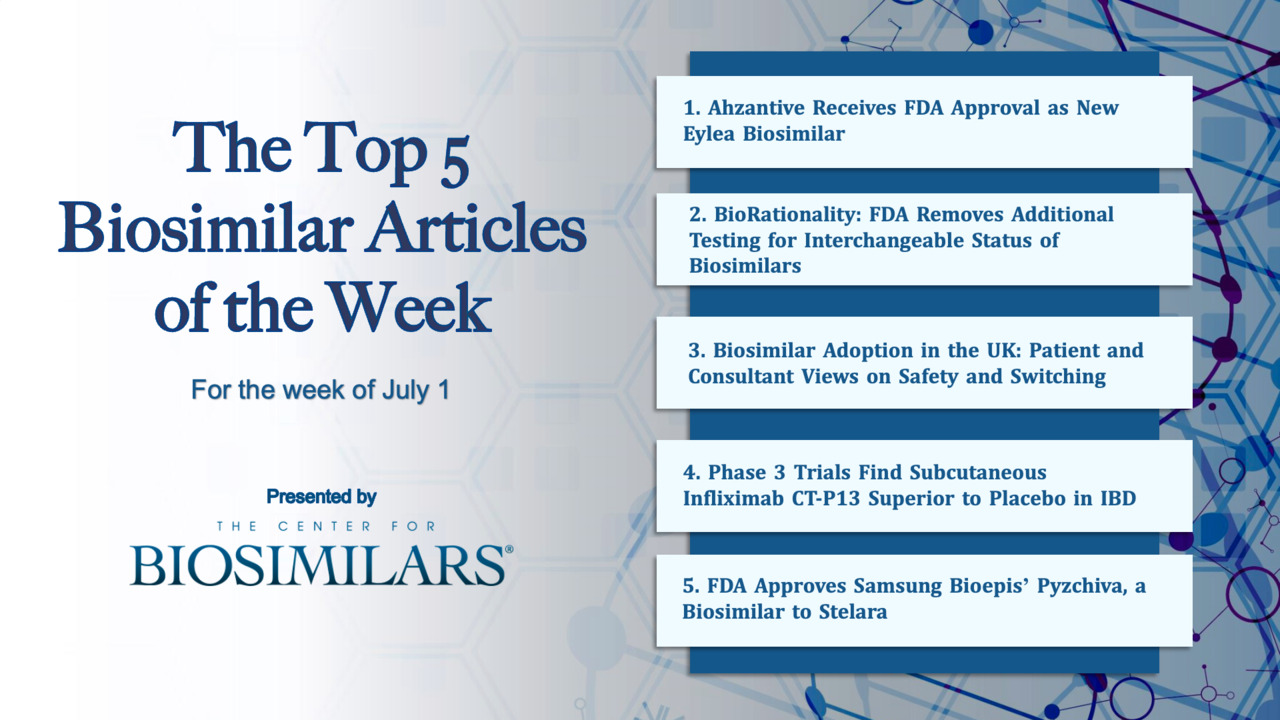 The Top 5 Biosimilar Articles of the Week

For the week of July 1

Presented by

THE CENTER FOR BIOSIMILARS®

1. Ahzantive Receives FDA Approval as New Eylea Biosimilar

2. BioRationality: FDA Removes Additional Testing for Interchangeable Status of Biosimilars

3. Biosimilar Adoption in the UK: Patient and Consultant Views on Safety and Switching

4. Phase 3 Trials Find Subcutaneous Infliximab CT-P13 Superior to Placebo in IBD

5. FDA Approves Samsung Bioepis' Pyzchiva, a Biosimilar to Stelara